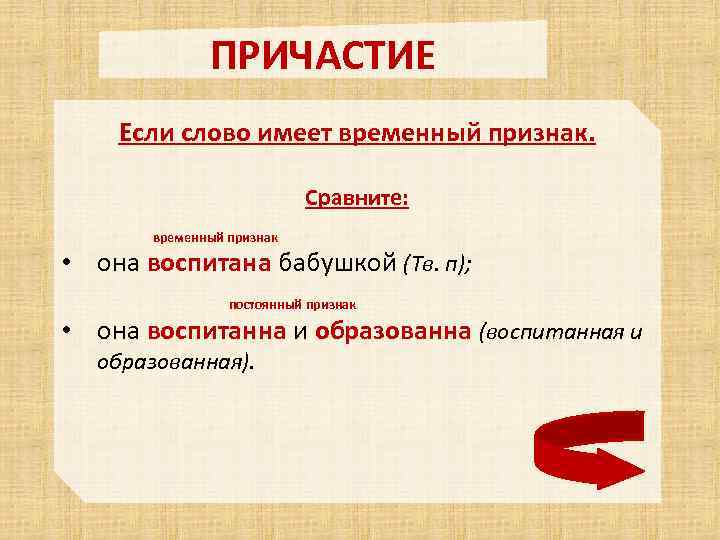 ПРИЧАСТИЕ

Если слово имеет временный признак.

Сравните:

временный признак

• она воспитана бабушкой (Тв. п);

постоянный признак

• она воспитанна и образованна (воспитанная и образованная).